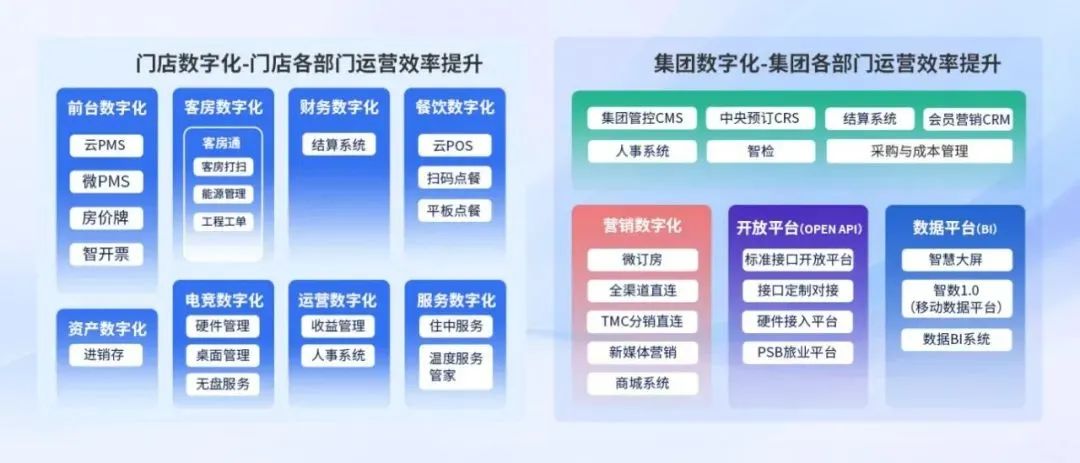 门店数字化-门店各部门运营效率提升

前台数字化
云PMS
微PMS
房价牌
智开票

客房数字化
客房通
客房打扫
能源管理
工程工单

财务数字化
结算系统

餐饮数字化
云POS
扫码点餐
平板点餐

资产数字化
进销存

电竞数字化
硬件管理
桌面管理
无盘服务

运营数字化
收益管理
人事系统

服务数字化
住中服务
温度服务管家

集团数字化-集团各部门运营效率提升

集团管控CMS
中央预订CRS
结算系统
会员营销CRM
人事系统
智检
采购与成本管理

营销数字化
微订房
全渠道直连
TMC分销直连
新媒体营销
商城系统

开放平台(OPEN API)
标准接口开放平台
接口定制对接
硬件接入平台
PSB旅业平台

数据平台(BI)
智慧大屏
智数1.0
(移动数据平台)
数据BI系统